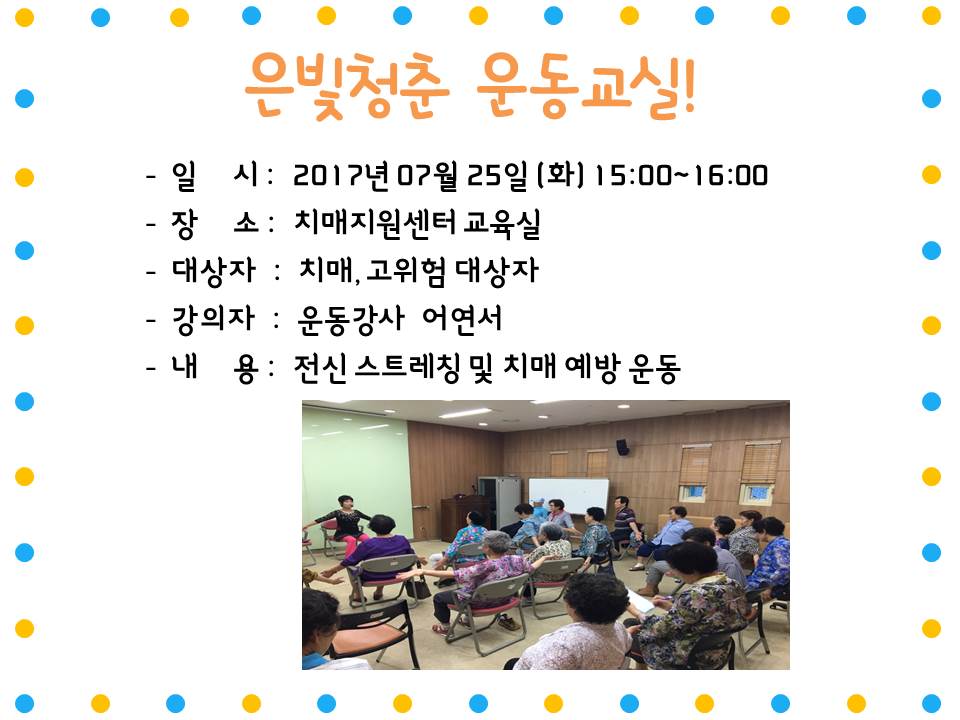 은빛청춘 운동교실!

- 일 시 : 2017년 07월 25일 (화) 15:00~16:00
- 장 소 : 치매지원센터 교육실
- 대상자 : 치매, 고위험 대상자
- 강의자 : 운동강사 어연서
- 내 용 : 전신 스트레칭 및 치매 예방 운동